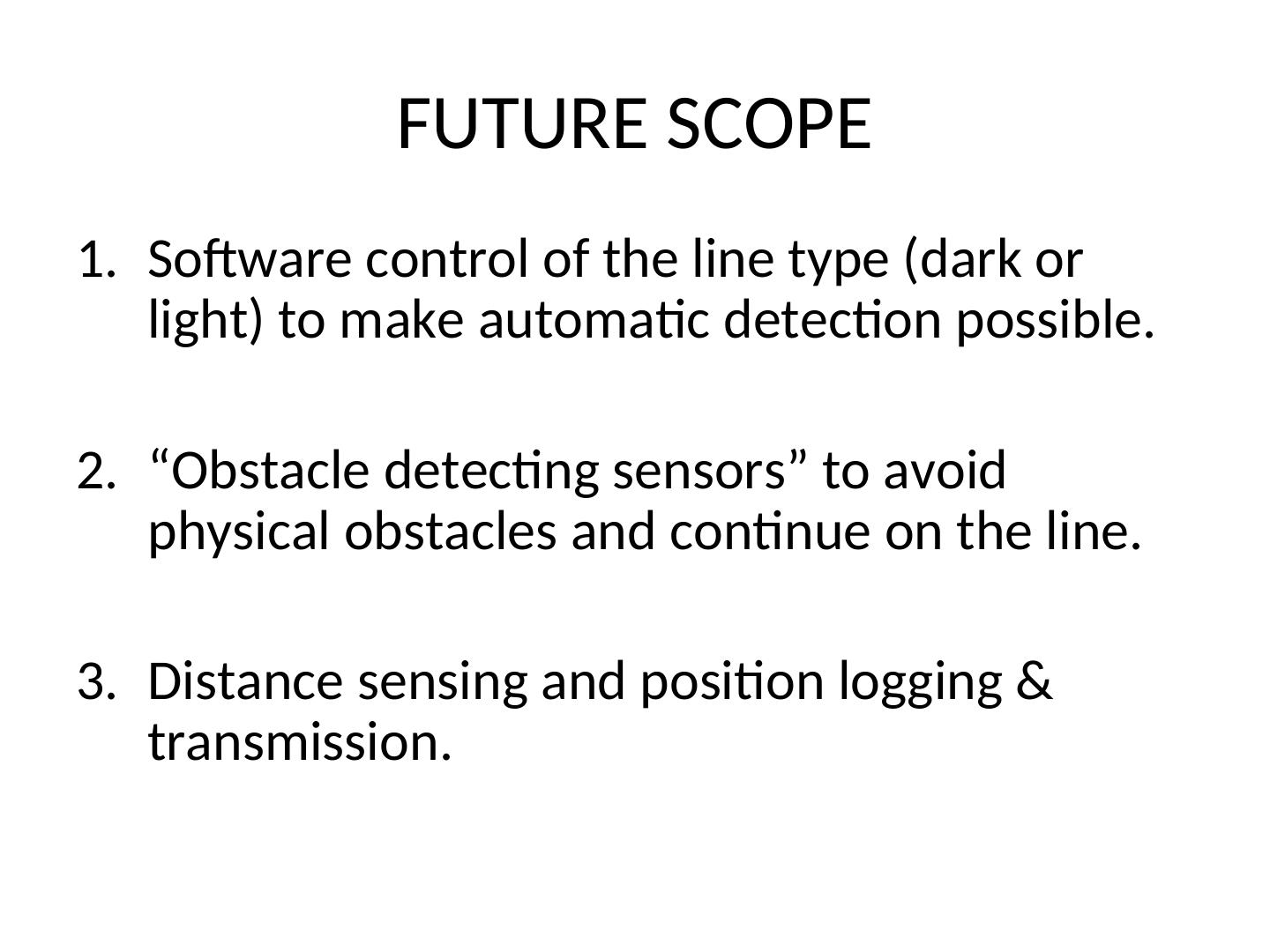 FUTURE SCOPE

1. Software control of the line type (dark or light) to make automatic detection possible.

2. “Obstacle detecting sensors” to avoid physical obstacles and continue on the line.

3. Distance sensing and position logging & transmission.